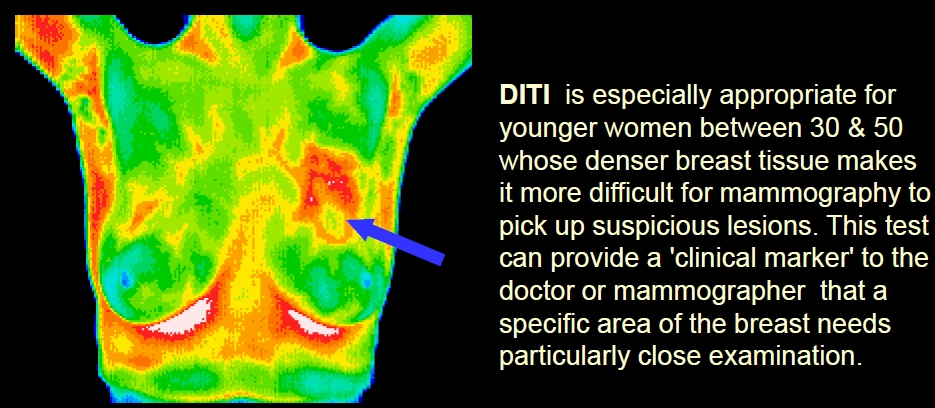 DITI is especially appropriate for younger women between 30 & 50 whose denser breast tissue makes it more difficult for mammography to pick up suspicious lesions. This test can provide a 'clinical marker' to the doctor or mammographer that a specific area of the breast needs particularly close examination.